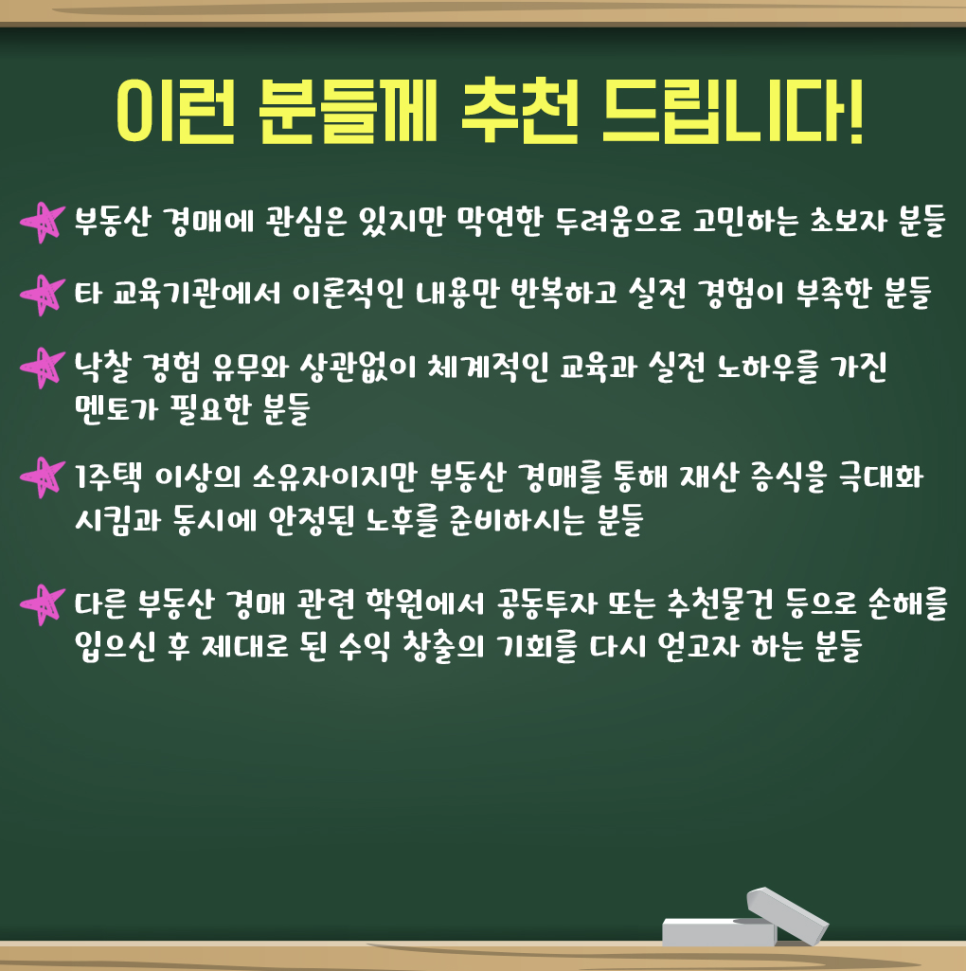 이런 분들께 추천 드립니다!

부동산 경매에 관심은 있지만 막연한 두려움으로 고민하는 초보자 분들

타 교육기관에서 이론적인 내용만 반복하고 실전 경험이 부족한 분들

낙찰 경험 유무와 상관없이 체계적인 교육과 실전 노하우를 가진 멘토가 필요한 분들

1주택 이상의 소유자이지만 부동산 경매를 통해 재산 증식을 극대화 시킴과 동시에 안정된 노후를 준비하시는 분들

다른 부동산 경매 관련 학원에서 공동투자 또는 추천물건 등으로 손해를 입으신 후 제대로 된 수익 창출의 기회를 다시 얻고자 하는 분들